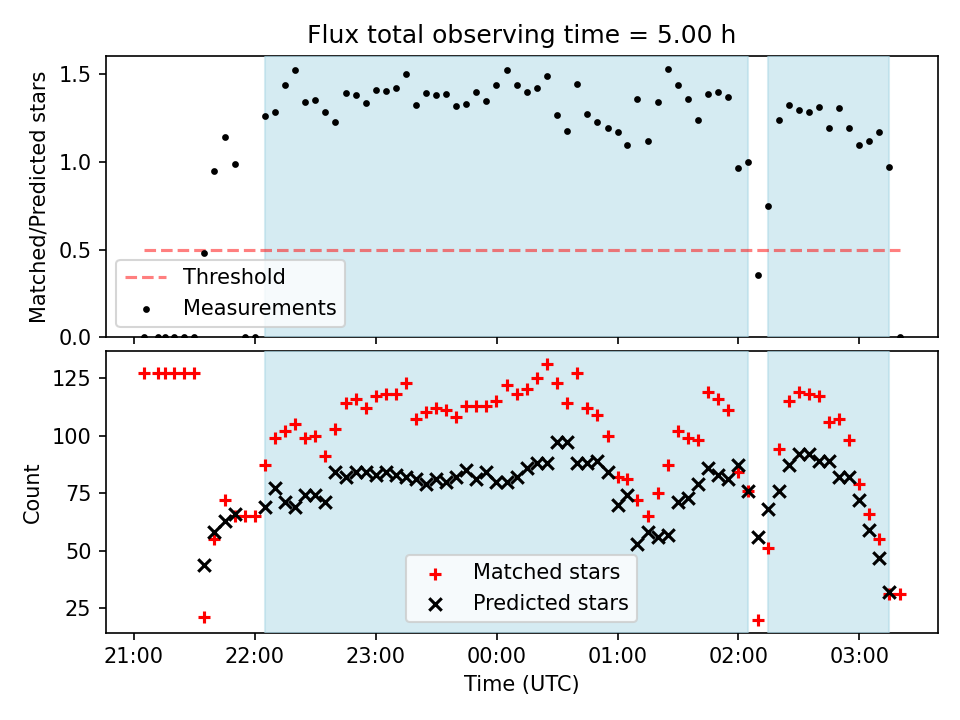 Flux total observing time = 5.00 h

Matched/Predicted stars

1.5
1.0
0.5
0.0

Threshold
Measurements

Count

125
100
75
50
25

Matched stars
Predicted stars

21:00
22:00
23:00
00:00
01:00
02:00
03:00

Time (UTC)